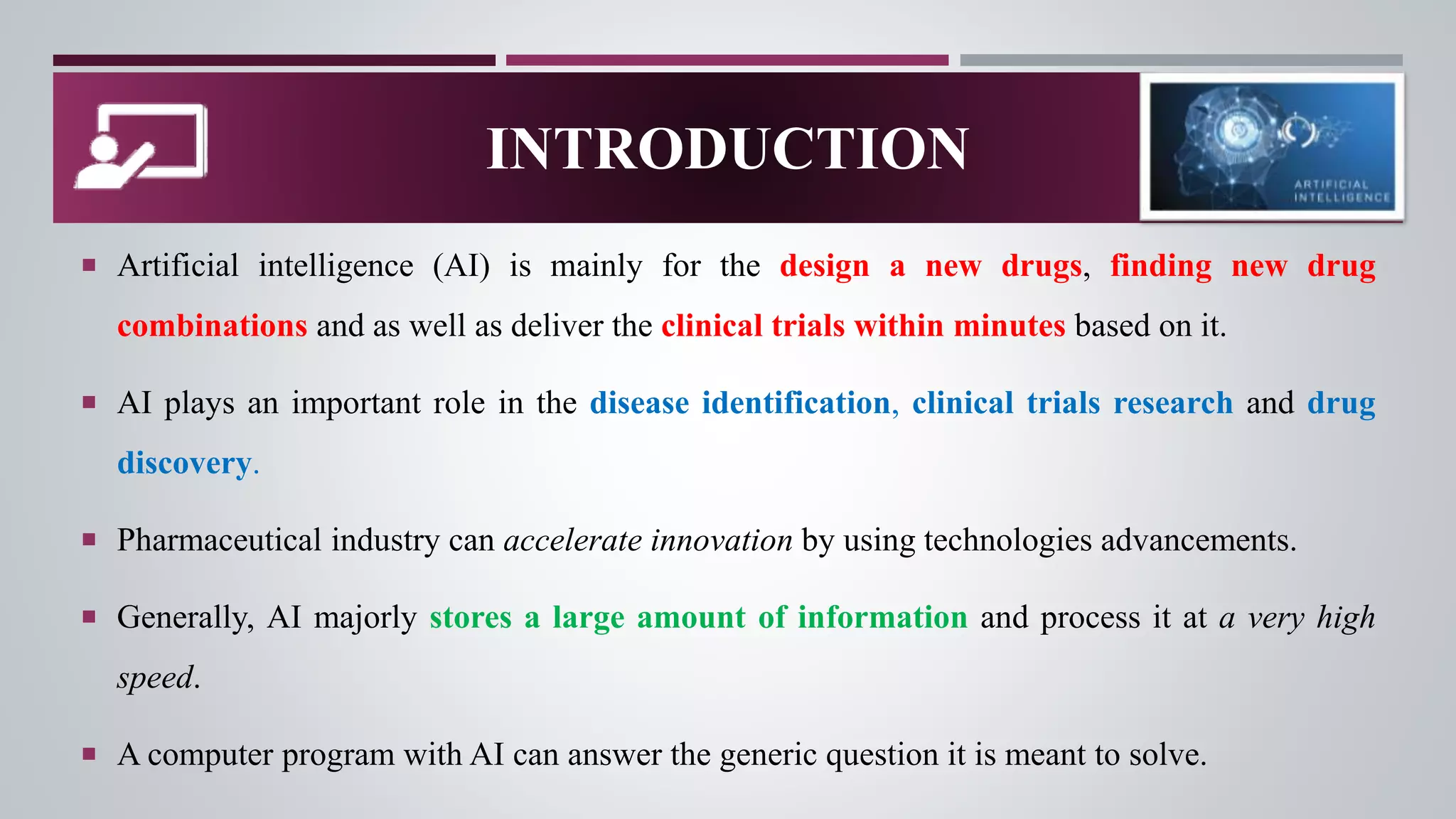 INTRODUCTION

ARTIFICIAL INTELLIGENCE

▪ Artificial intelligence (AI) is mainly for the design a new drugs, finding new drug combinations and as well as deliver the clinical trials within minutes based on it.

▪ AI plays an important role in the disease identification, clinical trials research and drug discovery.

▪ Pharmaceutical industry can accelerate innovation by using technologies advancements.

▪ Generally, AI majorly stores a large amount of information and process it at a very high speed.

▪ A computer program with AI can answer the generic question it is meant to solve.